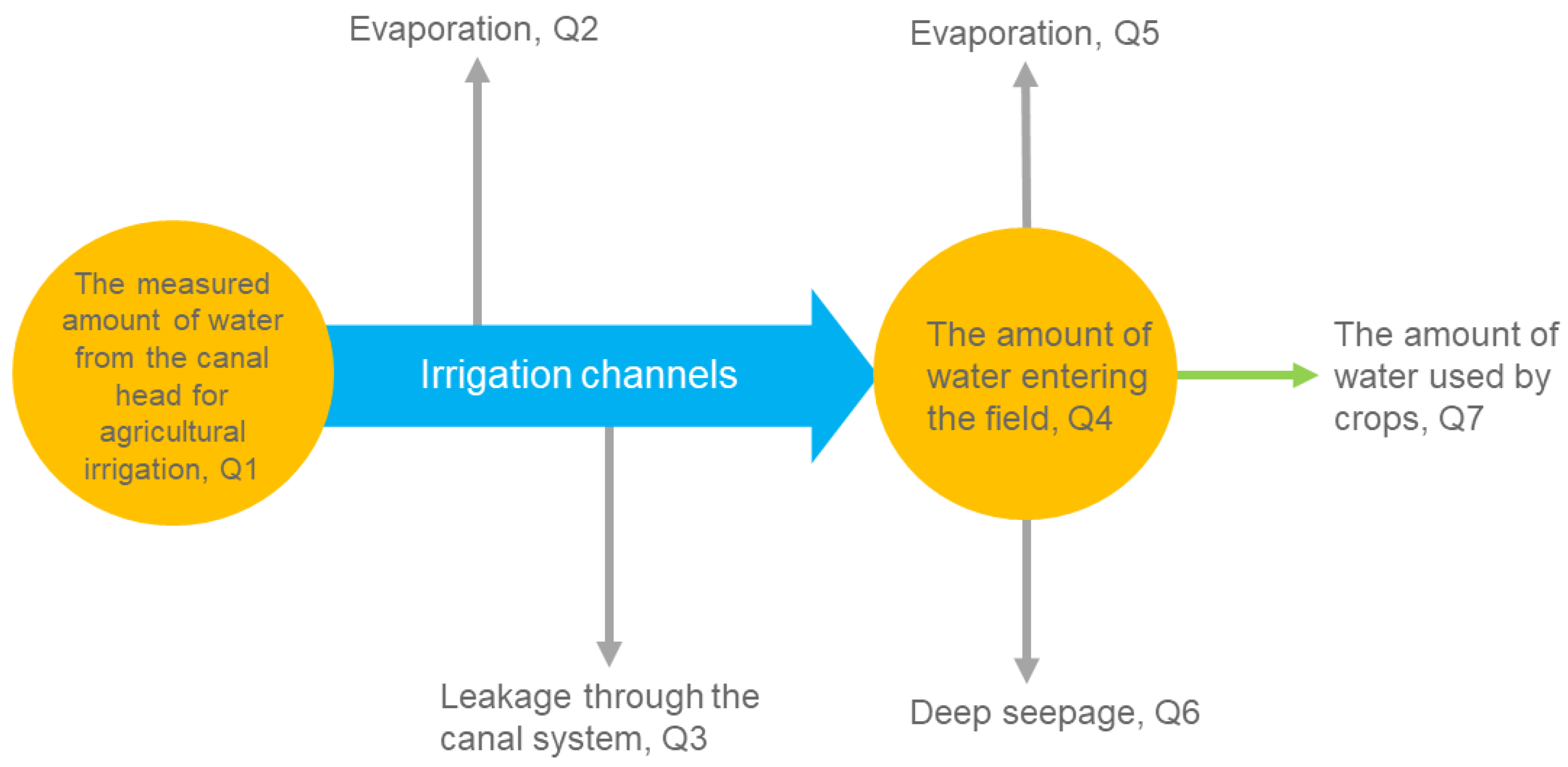 Evaporation, Q2

Evaporation, Q5

The measured amount of water from the canal head for agricultural irrigation, Q1

Irrigation channels

The amount of water entering the field, Q4

The amount of water used by crops, Q7

Leakage through the canal system, Q3

Deep seepage, Q6